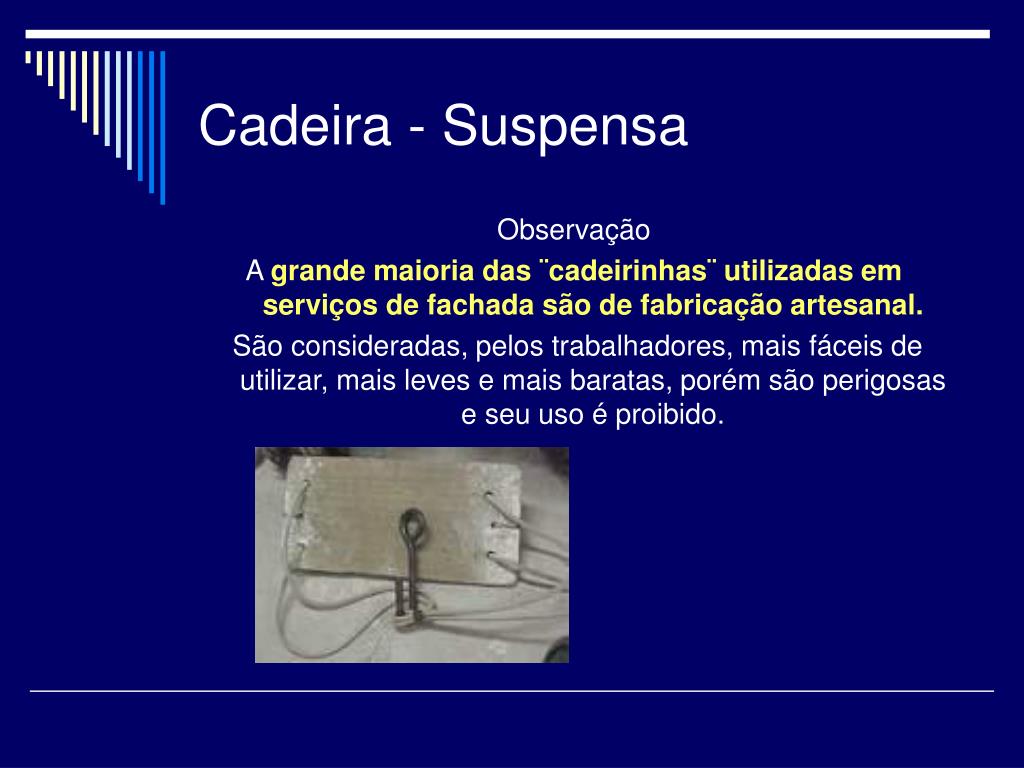 Cadeira - Suspensa

Observação

A grande maioria das ¨cadeirinhas¨ utilizadas em serviços de fachada são de fabricação artesanal.

São consideradas, pelos trabalhadores, mais fáceis de utilizar, mais leves e mais baratas, porém são perigosas e seu uso é proibido.